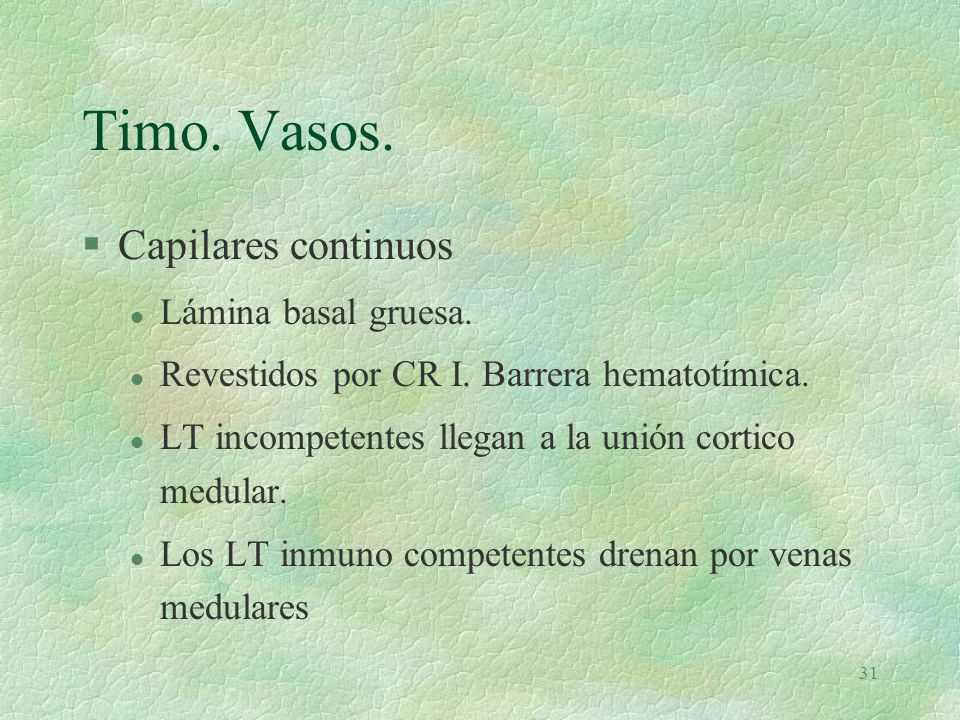 Timo. Vasos.

§ Capilares continuos

l Lámina basal gruesa.

l Revestidos por CR I. Barrera hematotímica.

l LT incompetentes llegan a la unión cortico medular.

l Los LT inmuno competentes drenan por venas medulares

31